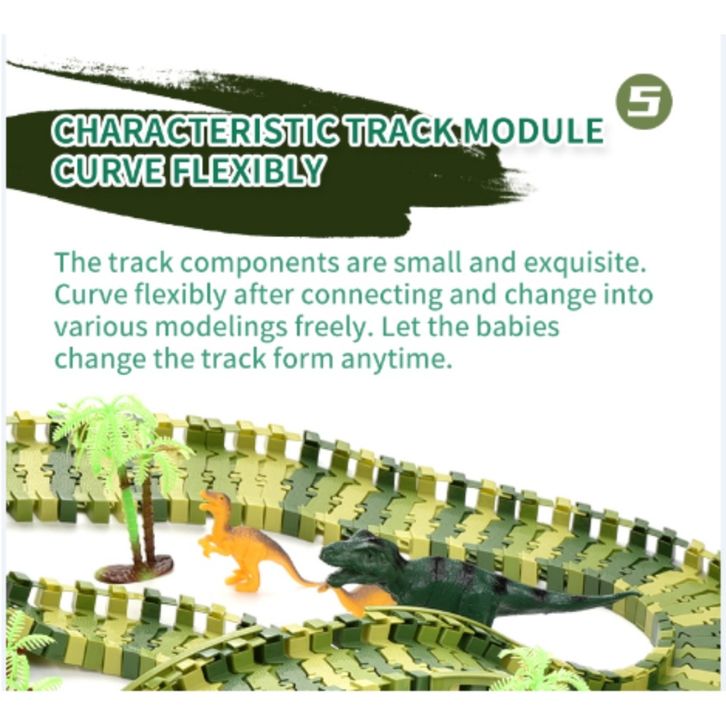 5

CHARACTERISTIC TRACK MODULE CURVE FLEXIBLY

The track components are small and exquisite. Curve flexibly after connecting and change into various modelings freely. Let the babies change the track form anytime.